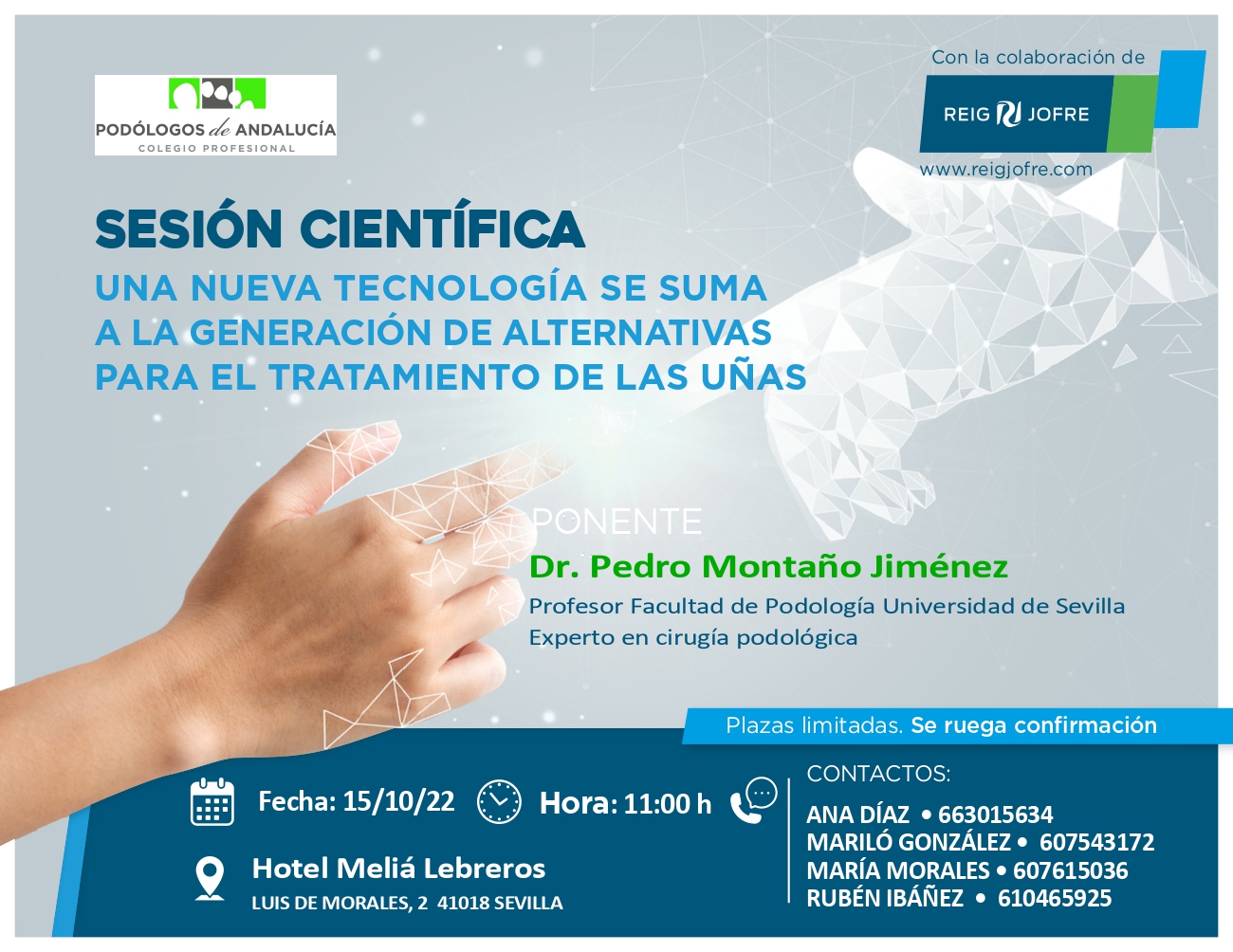 PODÓLOGOS de ANDALUCÍA
COLEGIO PROFESIONAL

Con la colaboración de
REIG JOFRE
www.reigjofre.com

SESIÓN CIENTÍFICA
UNA NUEVA TECNOLOGÍA SE SUMA A LA GENERACIÓN DE ALTERNATIVAS PARA EL TRATAMIENTO DE LAS UÑAS

PONENTE
Dr. Pedro Montaño Jiménez
Profesor Facultad de Podología Universidad de Sevilla
Experto en cirugía podológica

Plazas limitadas. Se ruega confirmación

Fecha: 15/10/22
Hora: 11:00 h

Hotel Meliá Lebreros
LUIS DE MORALES, 2 41018 SEVILLA

CONTACTOS:
ANA DÍAZ • 663015634
MARILÓ GONZÁLEZ • 607543172
MARÍA MORALES • 607615036
RUBÉN IBÁÑEZ • 610465925